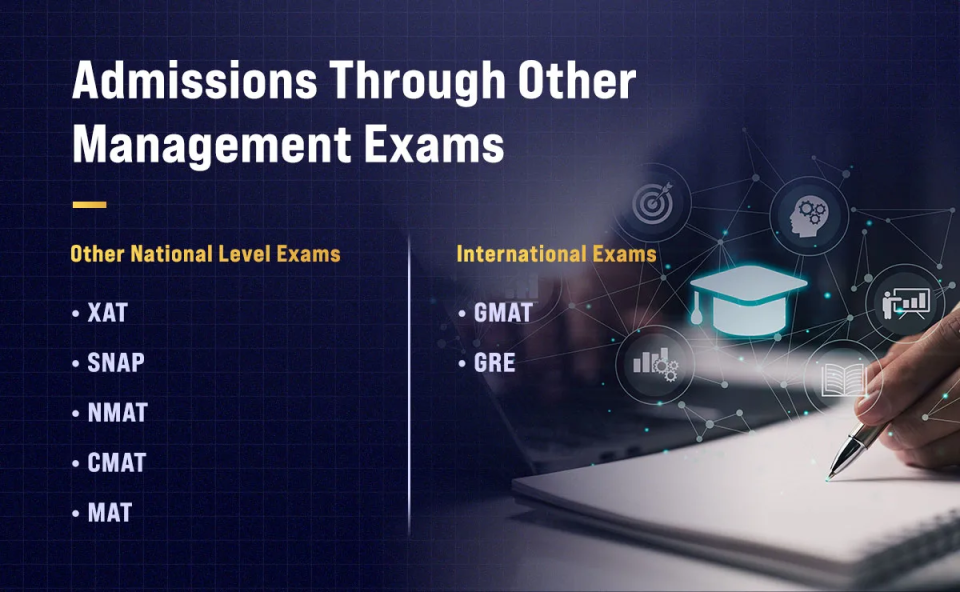 Admissions Through Other Management Exams

Other National Level Exams

• XAT
• SNAP
• NMAT
• CMAT
• MAT

International Exams

• GMAT
• GRE